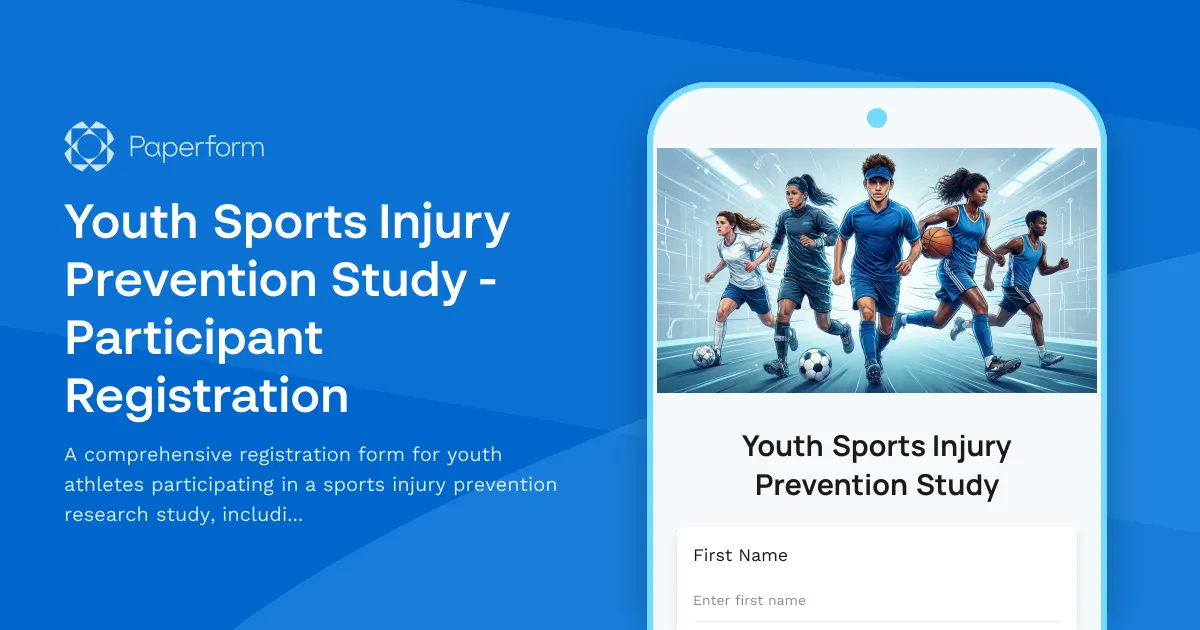 Paperform

Youth Sports Injury Prevention Study - Participant Registration

A comprehensive registration form for youth athletes participating in a sports injury prevention research study, includi...

Youth Sports Injury Prevention Study

First Name

Enter first name